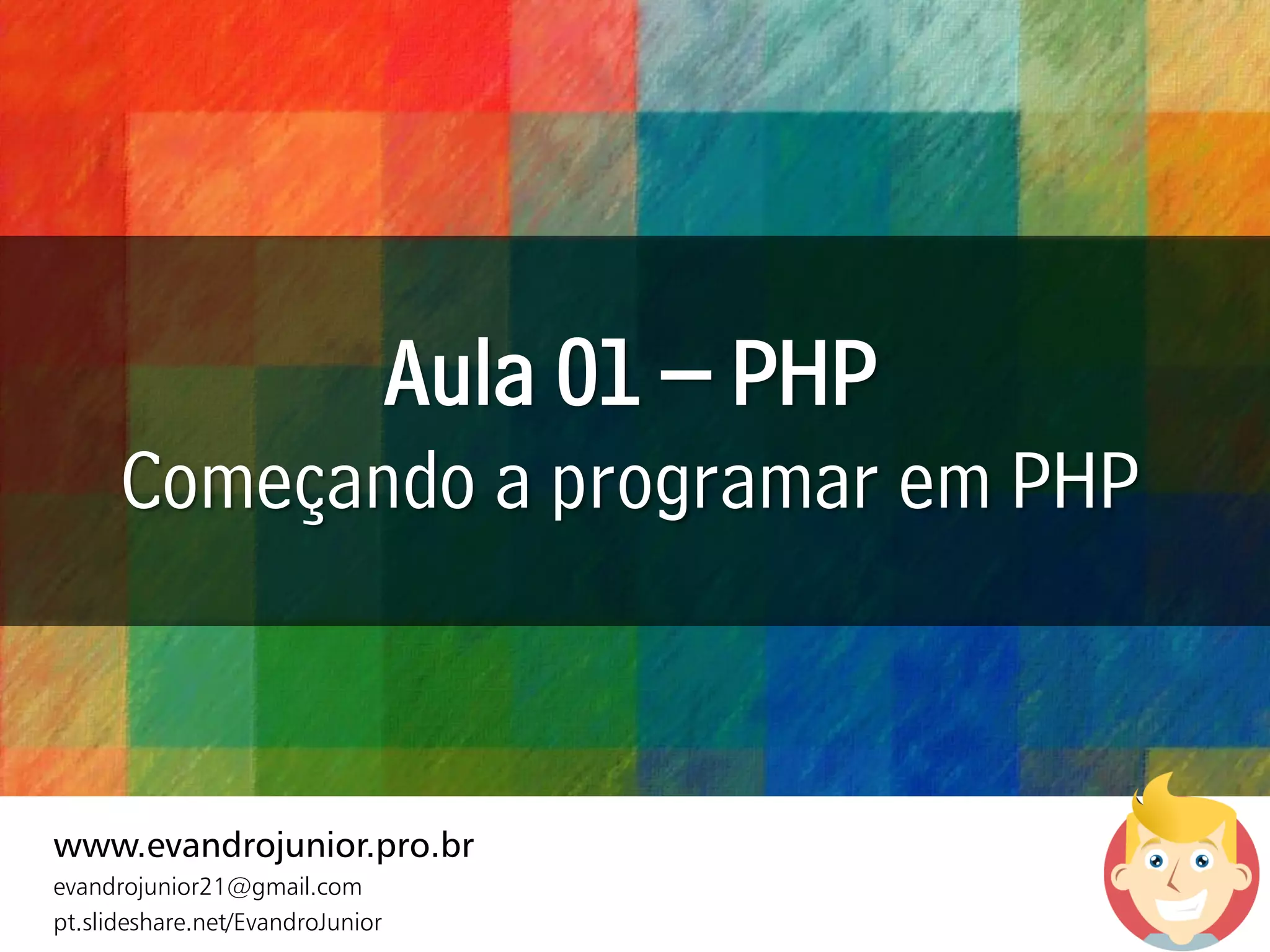 Aula 01 – PHP
Começando a programar em PHP

www.evandrojunior.pro.br
evandrojunior21@gmail.com
pt.slideshare.net/EvandroJunior